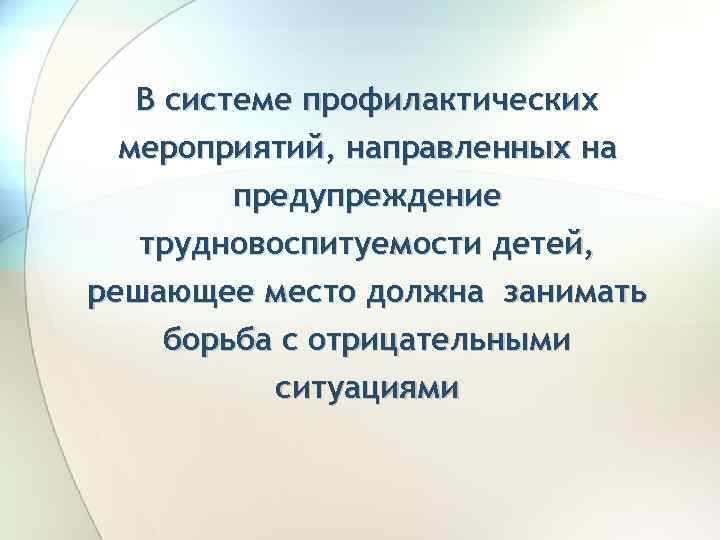 В системе профилактических мероприятий, направленных на предупреждение трудновоспитуемости детей, решающее место должна занимать борьба с отрицательными ситуациями